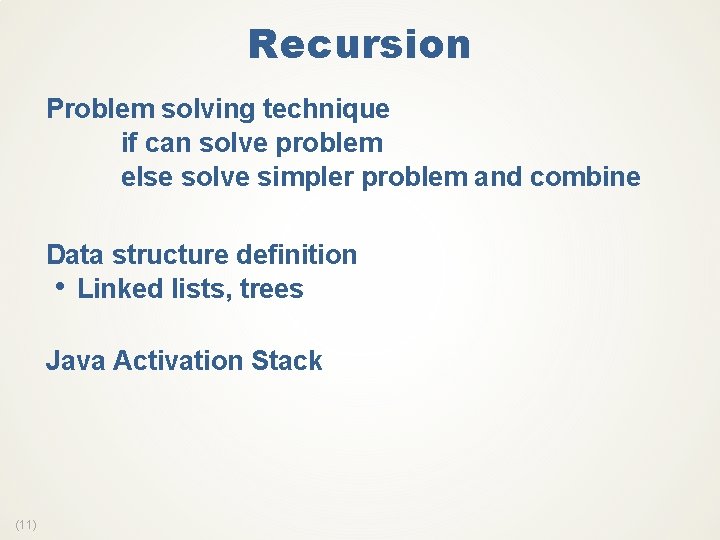 Recursion

Problem solving technique
if can solve problem
else solve simpler problem and combine

Data structure definition
• Linked lists, trees

Java Activation Stack

(11)